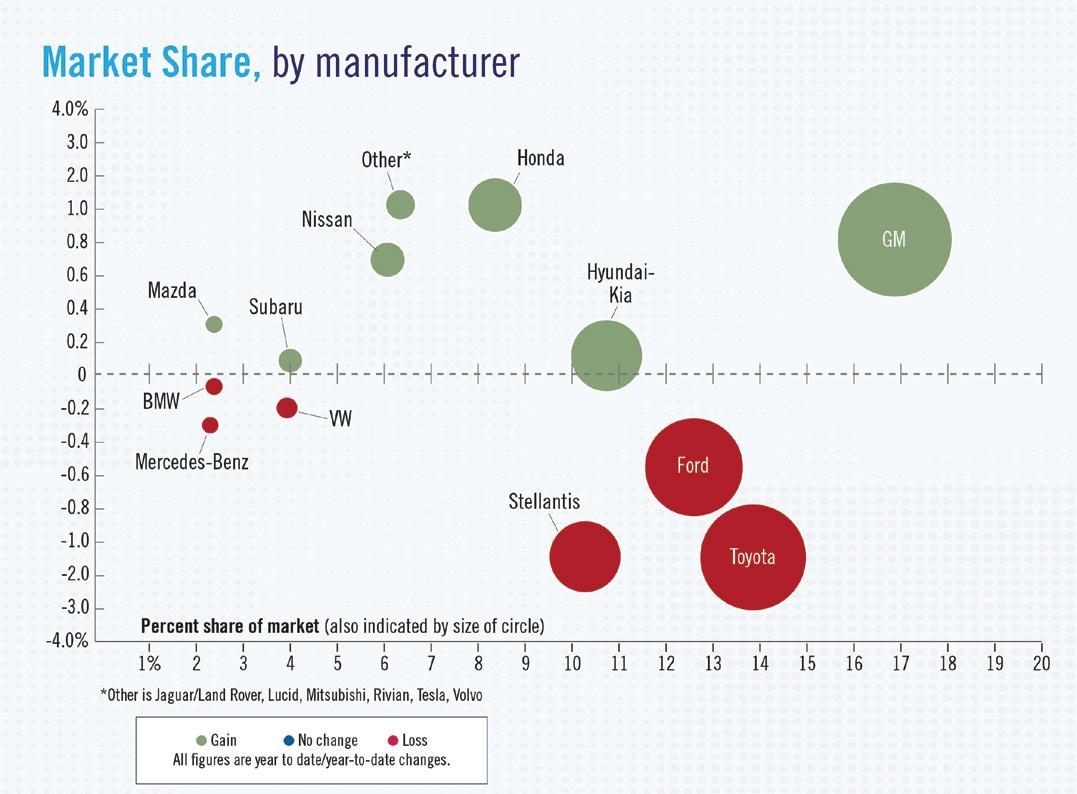 Market Share, by manufacturer

4.0%
3.0
2.0
1.0
0.8
0.6
0.4
0.2
0
-0.2
-0.4
-0.6
-0.8
-1.0
-2.0
-3.0
-4.0%

Other*
Honda
Nissan
GM
Hyundai-Kia
Mazda
Subaru
BMW
VW
Mercedes-Benz
Ford
Stellantis
Toyota

Percent share of market (also indicated by size of circle)

1% 2 3 4 5 6 7 8 9 10 11 12 13 14 15 16 17 18 19 20

*Other is Jaguar/Land Rover, Lucid, Mitsubishi, Rivian, Tesla, Volvo

Gain No change Loss
All figures are year to date/year-to-date changes.